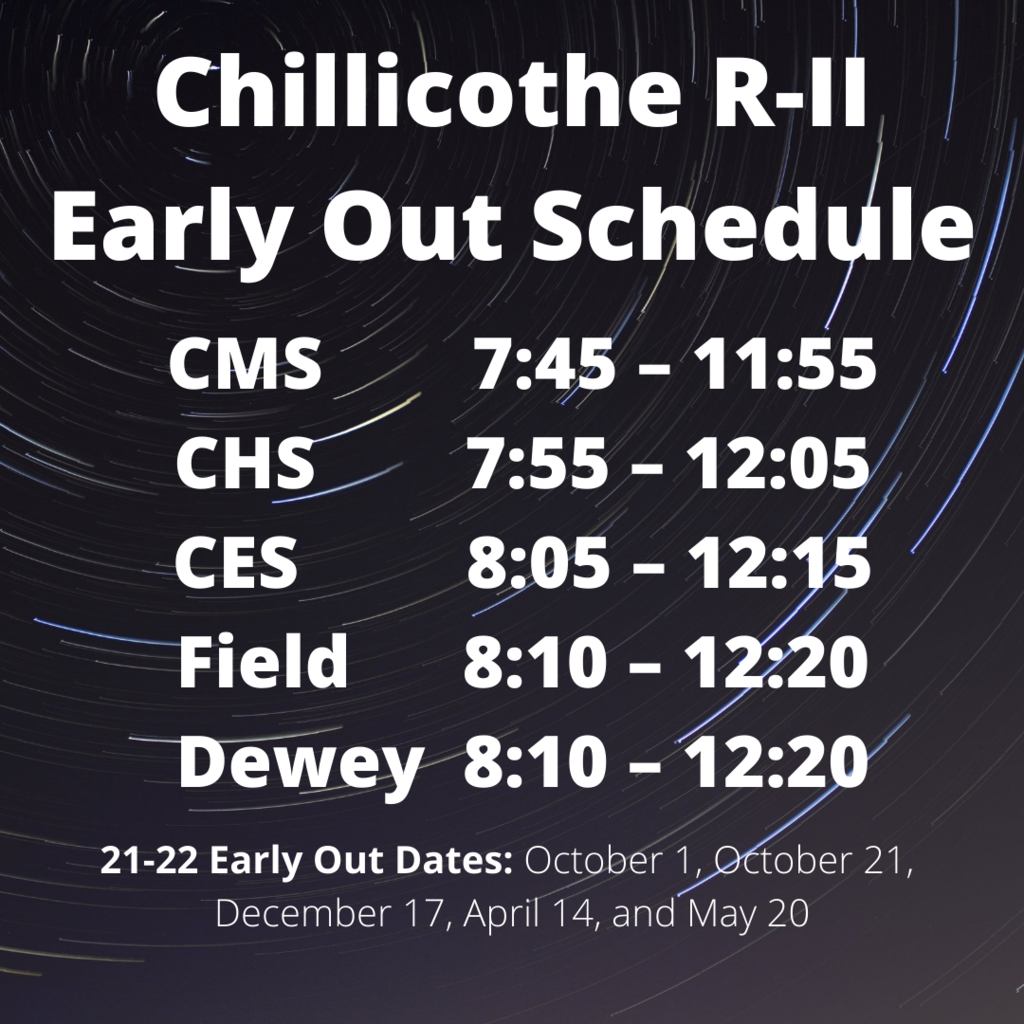 Chillicothe R-II
Early Out Schedule

CMS 7:45 – 11:55
CHS 7:55 – 12:05
CES 8:05 – 12:15
Field 8:10 – 12:20
Dewey 8:10 – 12:20

21-22 Early Out Dates: October 1, October 21, December 17, April 14, and May 20